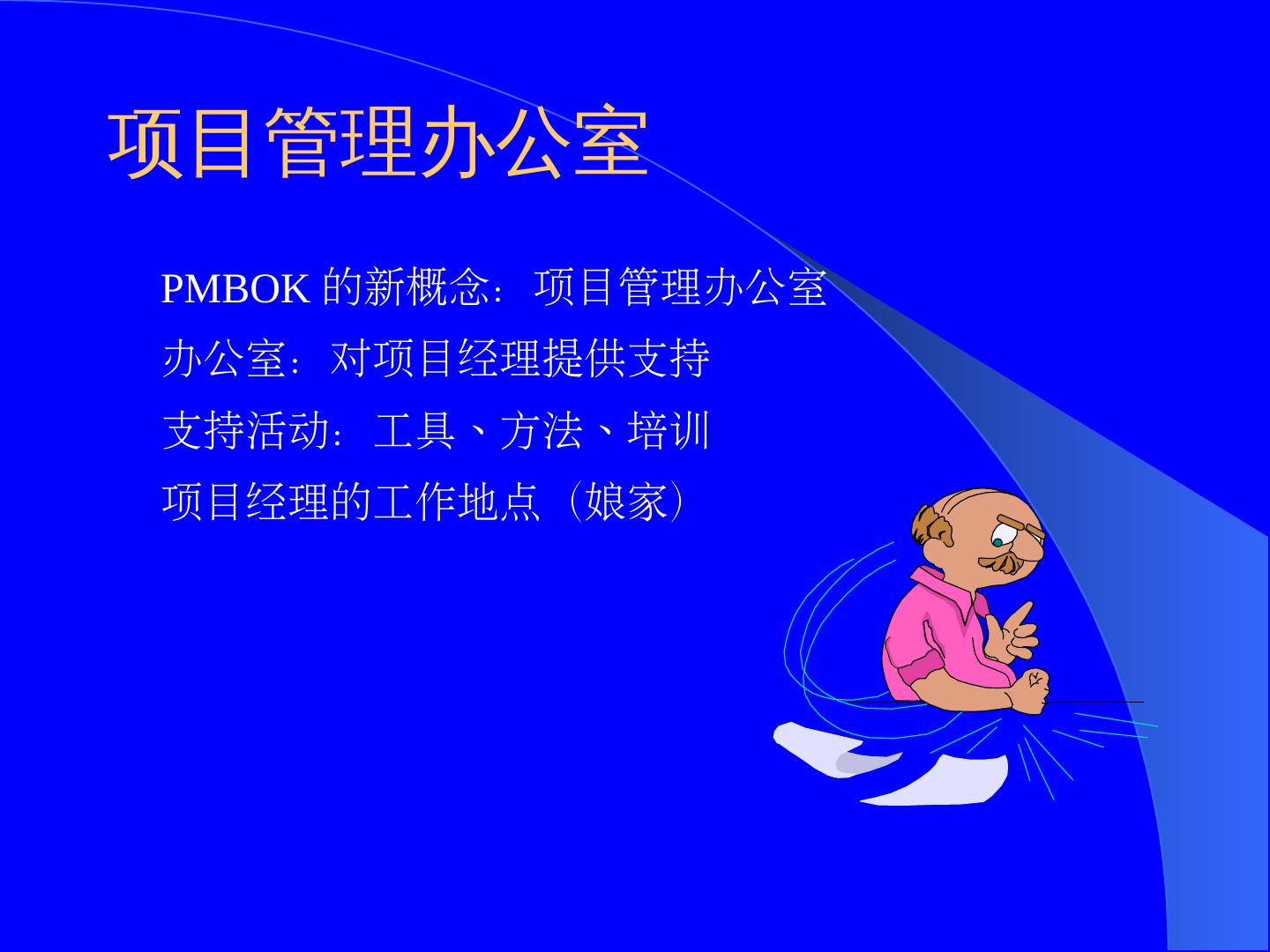 项目管理办公室

PMBOK 的新概念：项目管理办公室

办公室：对项目经理提供支持

支持活动：工具、方法、培训

项目经理的工作地点（娘家）